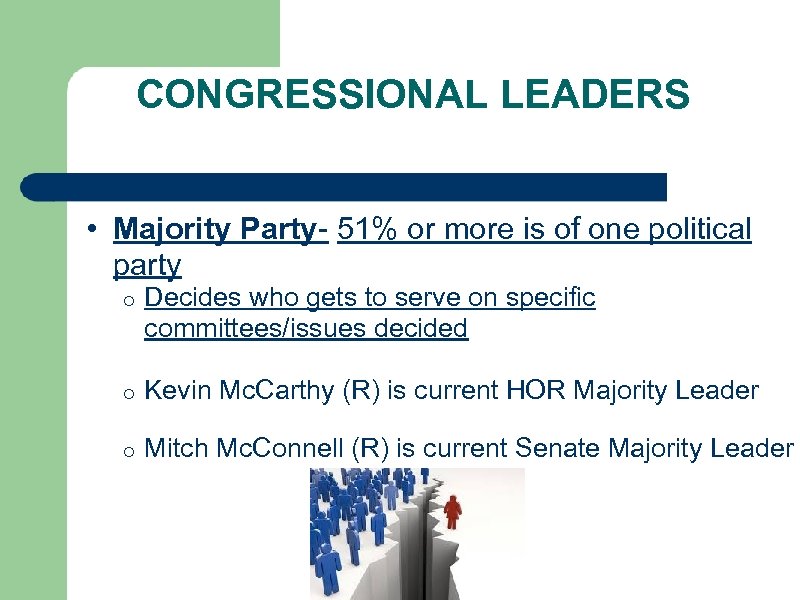 CONGRESSIONAL LEADERS

• Majority Party- 51% or more is of one political party
  o Decides who gets to serve on specific committees/issues decided
  o Kevin McCarthy (R) is current HOR Majority Leader
  o Mitch McConnell (R) is current Senate Majority Leader